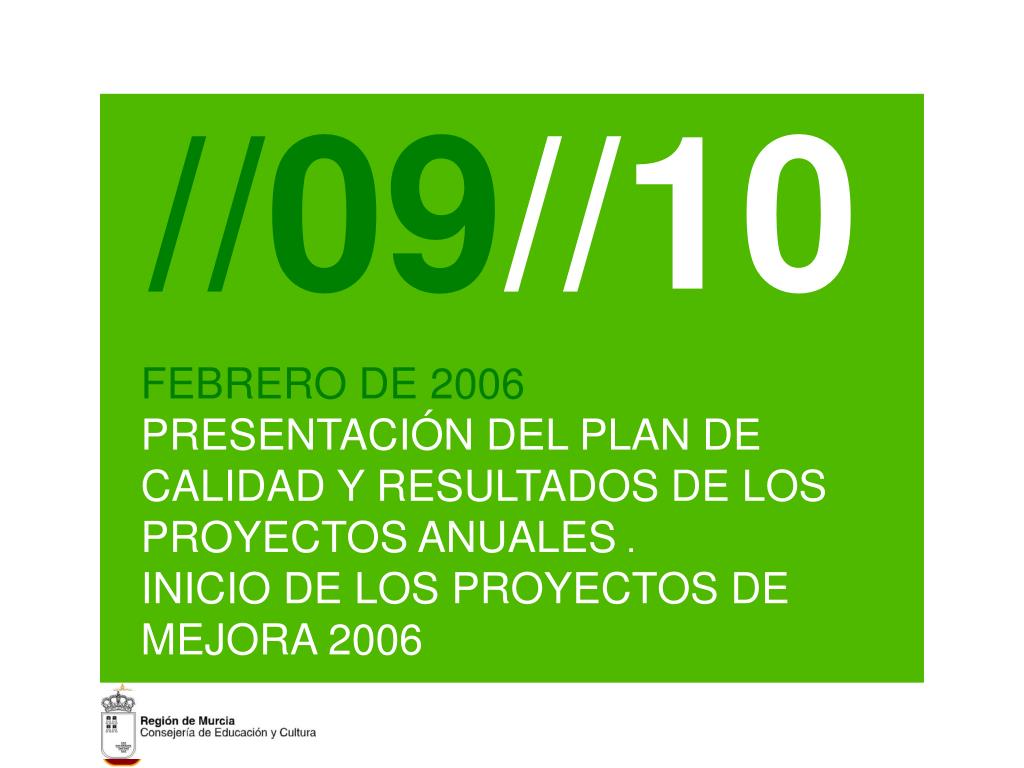 //09//10

FEBRERO DE 2006
PRESENTACIÓN DEL PLAN DE CALIDAD Y RESULTADOS DE LOS PROYECTOS ANUALES .
INICIO DE LOS PROYECTOS DE MEJORA 2006

Región de Murcia
Consejería de Educación y Cultura